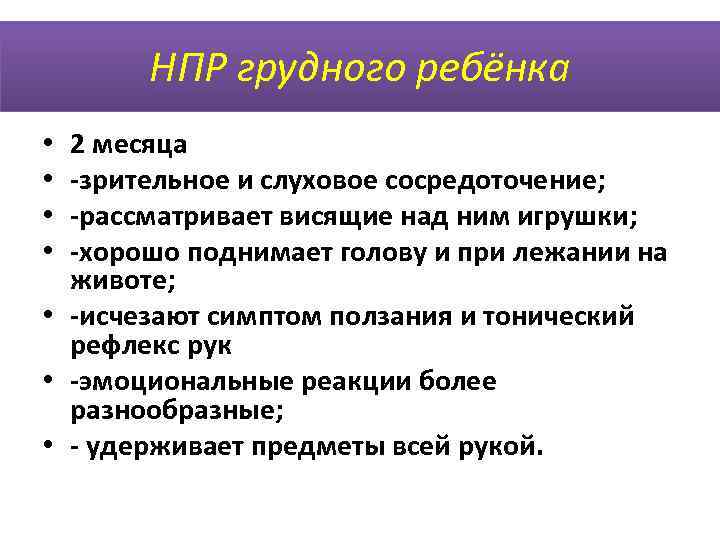 НПР грудного ребёнка

• 2 месяца
• -зрительное и слуховое сосредоточение;
• -рассматривает висящие над ним игрушки;
• -хорошо поднимает голову и при лежании на животе;
• -исчезают симптом ползания и тонический рефлекс рук
• -эмоциональные реакции более разнообразные;
• - удерживает предметы всей рукой.